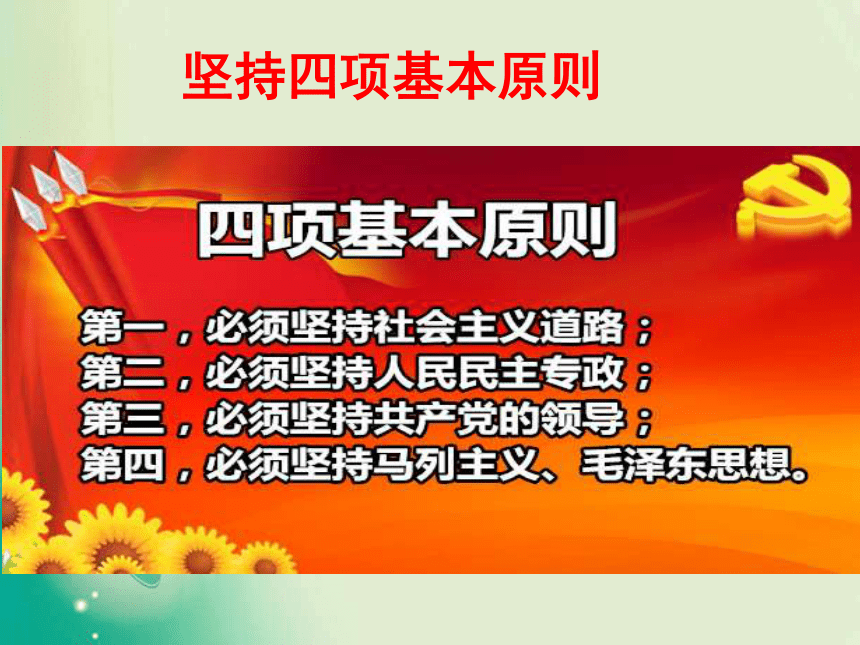 坚持四项基本原则

四项基本原则

第一，必须坚持社会主义道路；
第二，必须坚持人民民主专政；
第三，必须坚持共产党的领导；
第四，必须坚持马列主义、毛泽东思想。